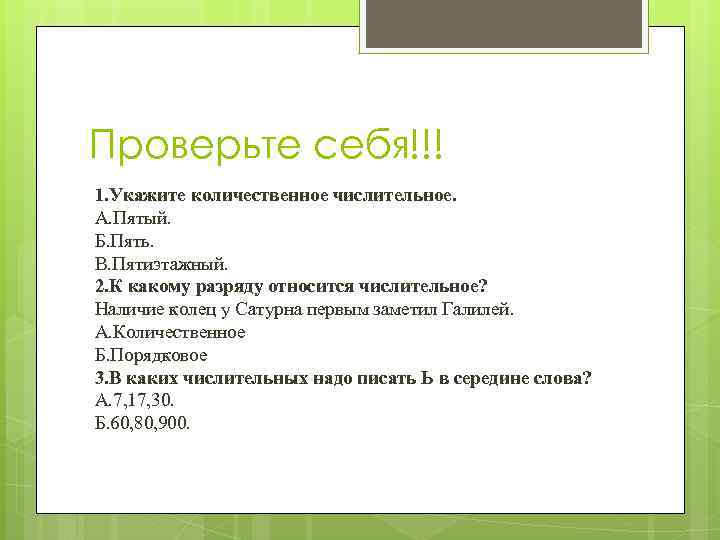 Проверьте себя!!!

1.Укажите количественное числительное.
А.Пятый.
Б.Пять.
В.Пятиэтажный.
2.К какому разряду относится числительное?
Наличие колец у Сатурна первым заметил Галилей.
А.Количественное
Б.Порядковое
3.В каких числительных надо писать Ь в середине слова?
А.7,17,30.
Б.60,80,900.